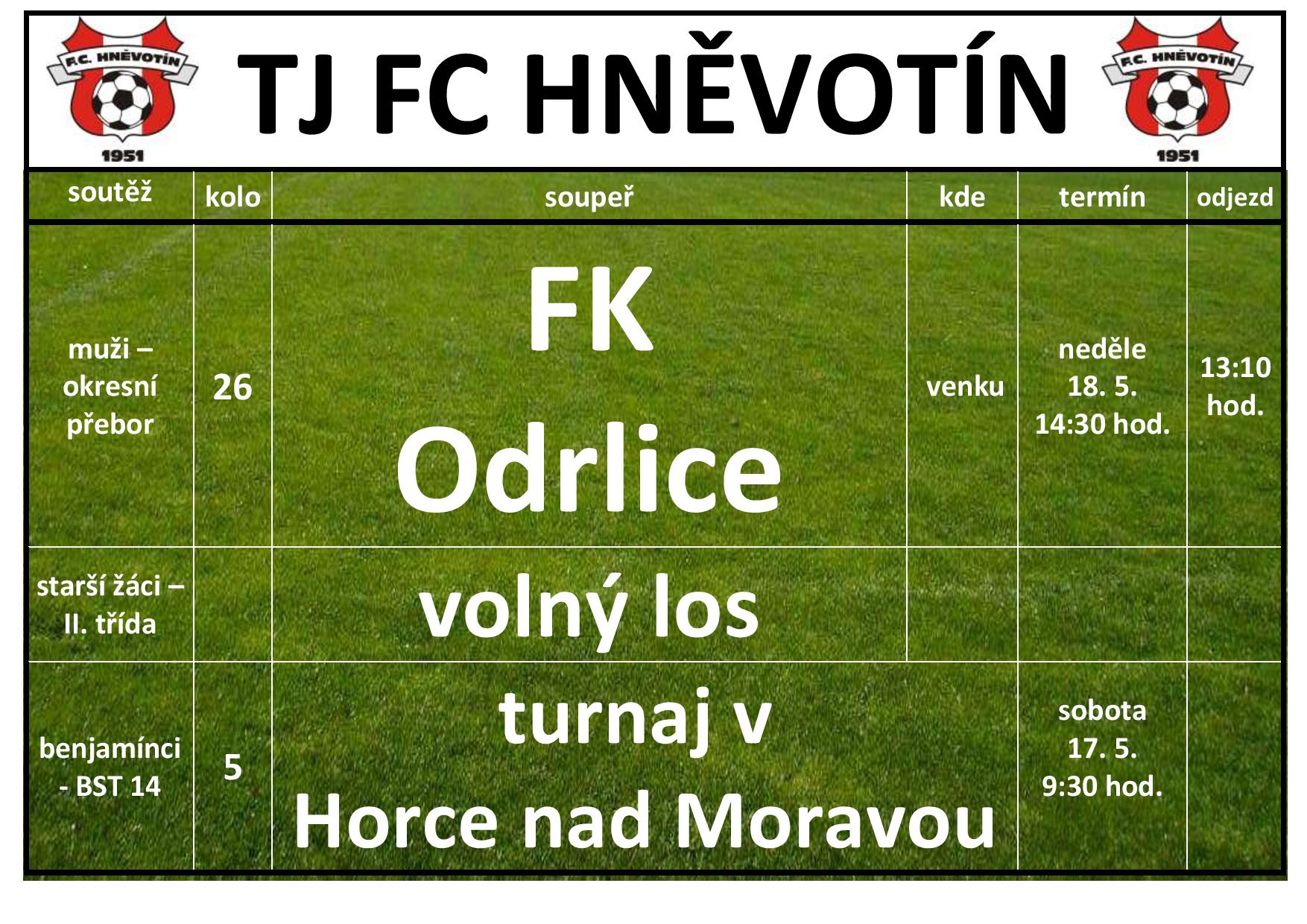 F.C. HNĚVOTÍN 1951

TJ FC HNĚVOTÍN

F.C. HNĚVOTÍN 1951

| soutěž | kolo | soupeř | kde | termín | odjezd |
|---|---|---|---|---|---|
| muži – okresní přebor | 26 | FK Odrlice | venku | neděle 18. 5. 14:30 hod. | 13:10 hod. |
| starší žáci – II. třída | | volný los | | | |
| benjamínci - BST 14 | 5 | turnaj v Horce nad Moravou | | sobota 17. 5. 9:30 hod. | |